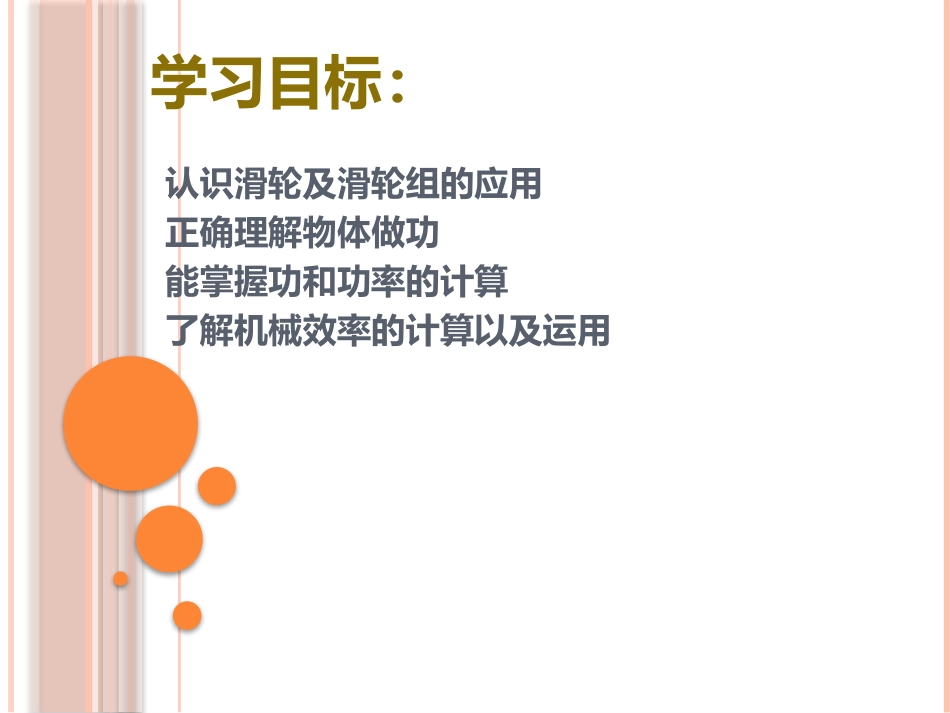 学习目标：

认识滑轮及滑轮组的应用
正确理解物体做功
能掌握功和功率的计算
了解机械效率的计算以及运用